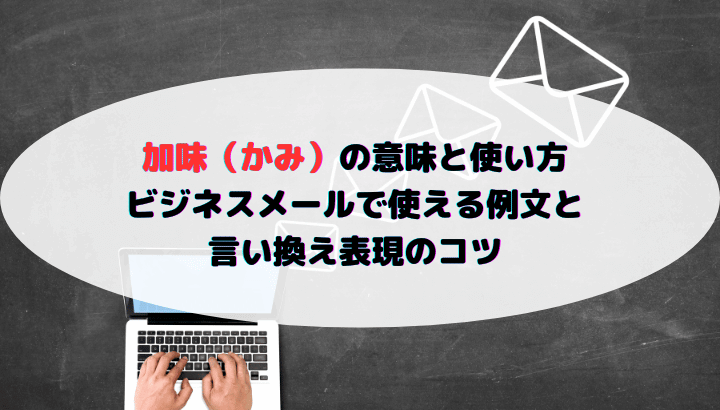 加味（かみ）の意味と使い方
ビジネスメールで使える例文と
言い換え表現のコツ